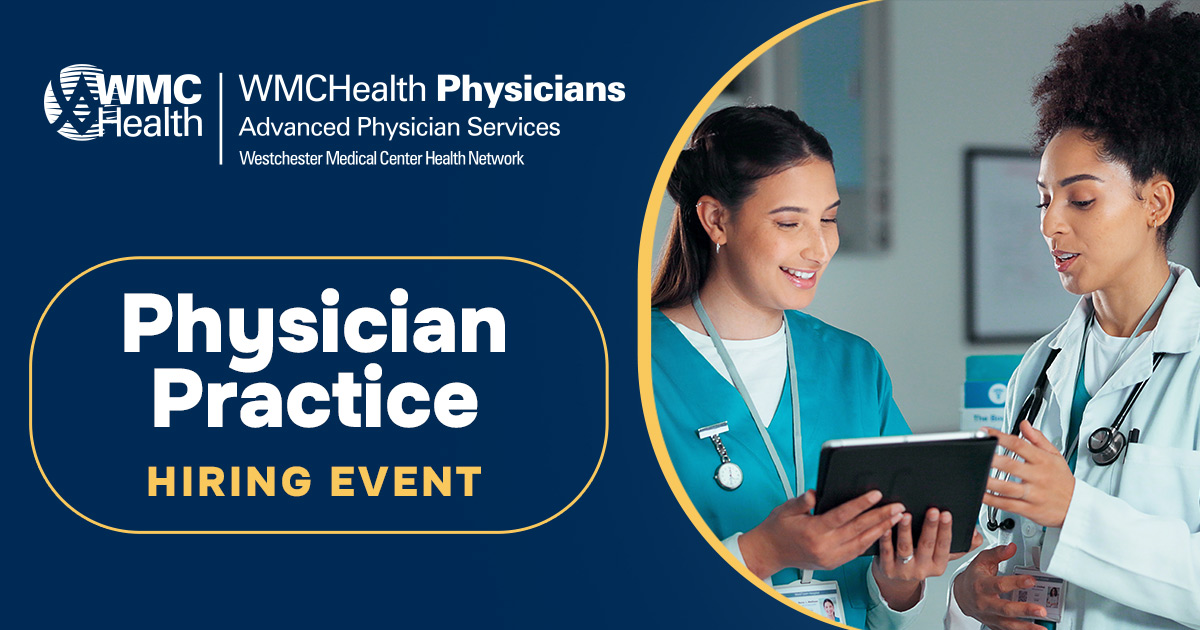 WMC Health

WMCHealth Physicians
Advanced Physician Services
Westchester Medical Center Health Network

Physician Practice
HIRING EVENT